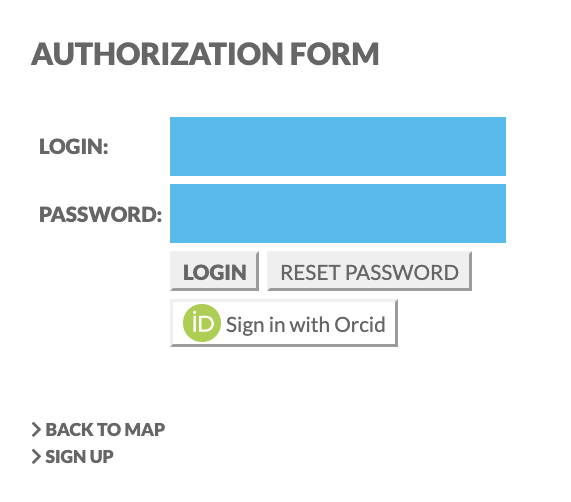 AUTHORIZATION FORM

LOGIN:

PASSWORD:

LOGIN RESET PASSWORD

iD Sign in with Orcid

> BACK TO MAP
> SIGN UP